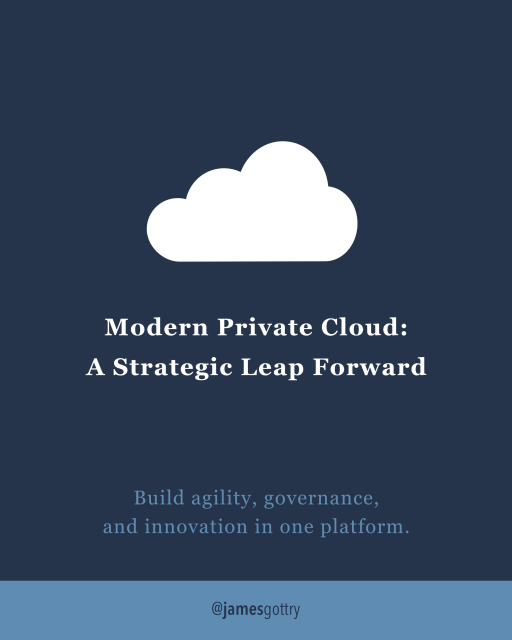 Modern Private Cloud:
A Strategic Leap Forward

Build agility, governance, and innovation in one platform.

@jamesgottry